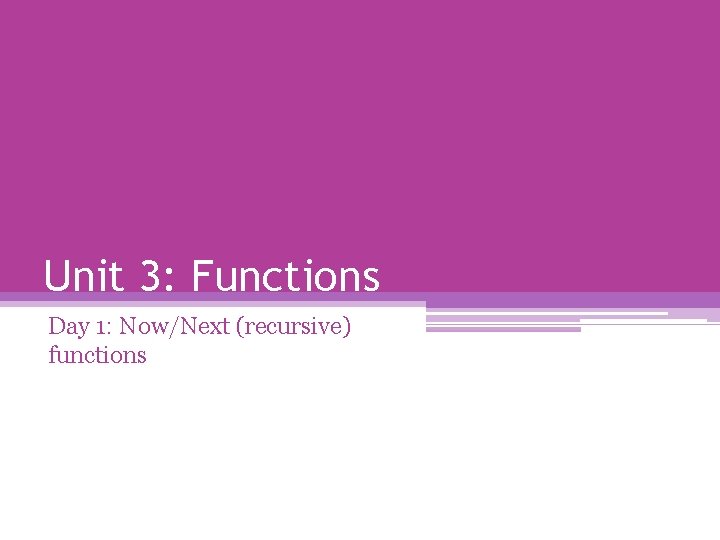 Unit 3: Functions

Day 1: Now/Next (recursive) functions